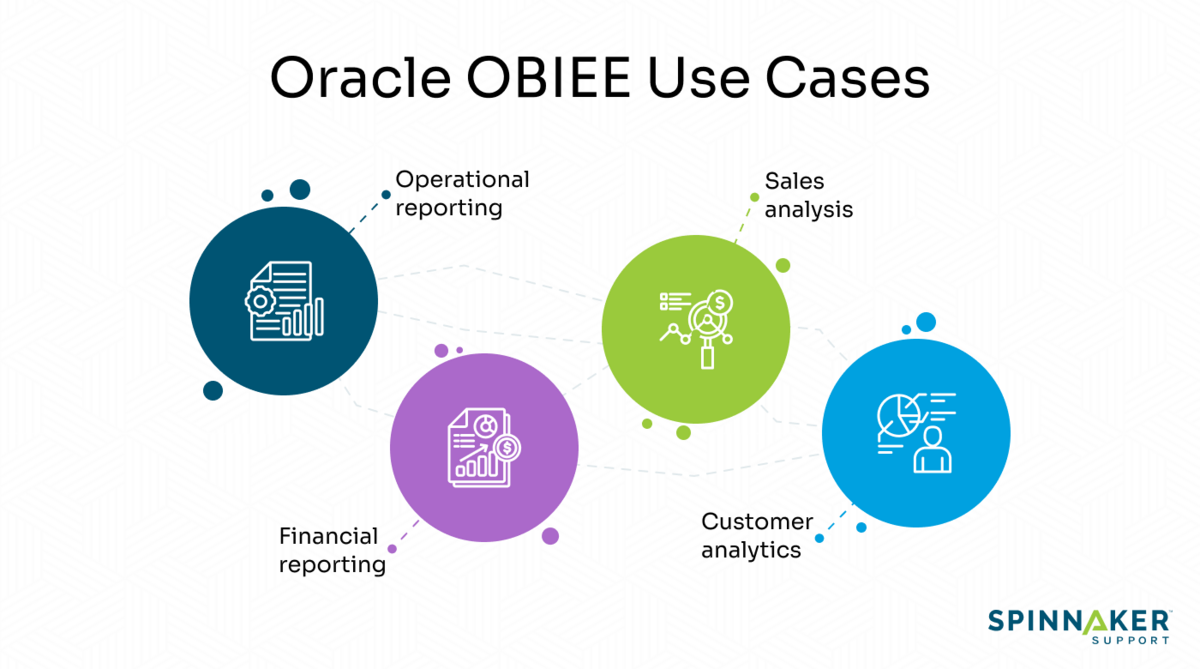 Oracle OBIEE Use Cases

Operational reporting

Sales analysis

Financial reporting

Customer analytics

SPINNAKER SUPPORT